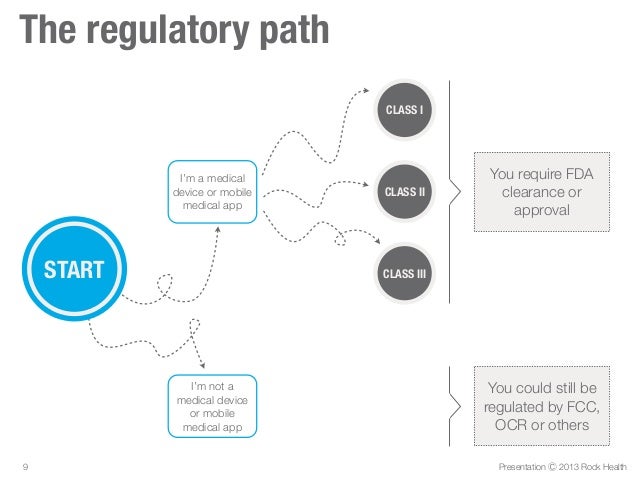 The regulatory path

START

I'm a medical device or mobile medical app

CLASS I

CLASS II

CLASS III

You require FDA clearance or approval

I'm not a medical device or mobile medical app

You could still be regulated by FCC, OCR or others

9

Presentation © 2013 Rock Health